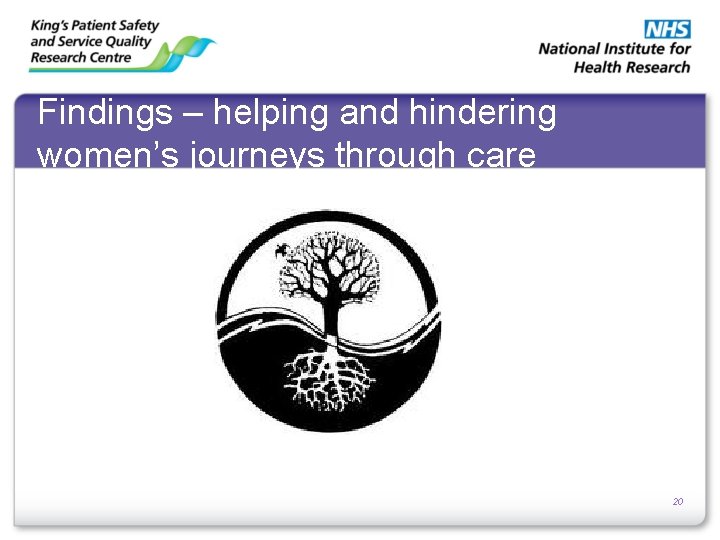 King's Patient Safety and Service Quality Research Centre

NHS
National Institute for Health Research

Findings – helping and hindering women's journeys through care

20